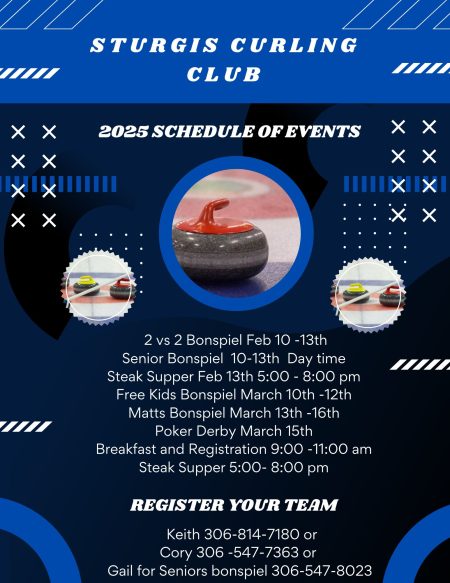 STURGIS CURLING CLUB

2025 SCHEDULE OF EVENTS

2 vs 2 Bonspiel Feb 10 -13th
Senior Bonspiel 10-13th Day time
Steak Supper Feb 13th 5:00 - 8:00 pm
Free Kids Bonspiel March 10th -12th
Matts Bonspiel March 13th -16th
Poker Derby March 15th
Breakfast and Registration 9:00 -11:00 am
Steak Supper 5:00- 8:00 pm

REGISTER YOUR TEAM

Keith 306-814-7180 or
Cory 306 -547-7363 or
Gail for Seniors bonspiel 306-547-8023